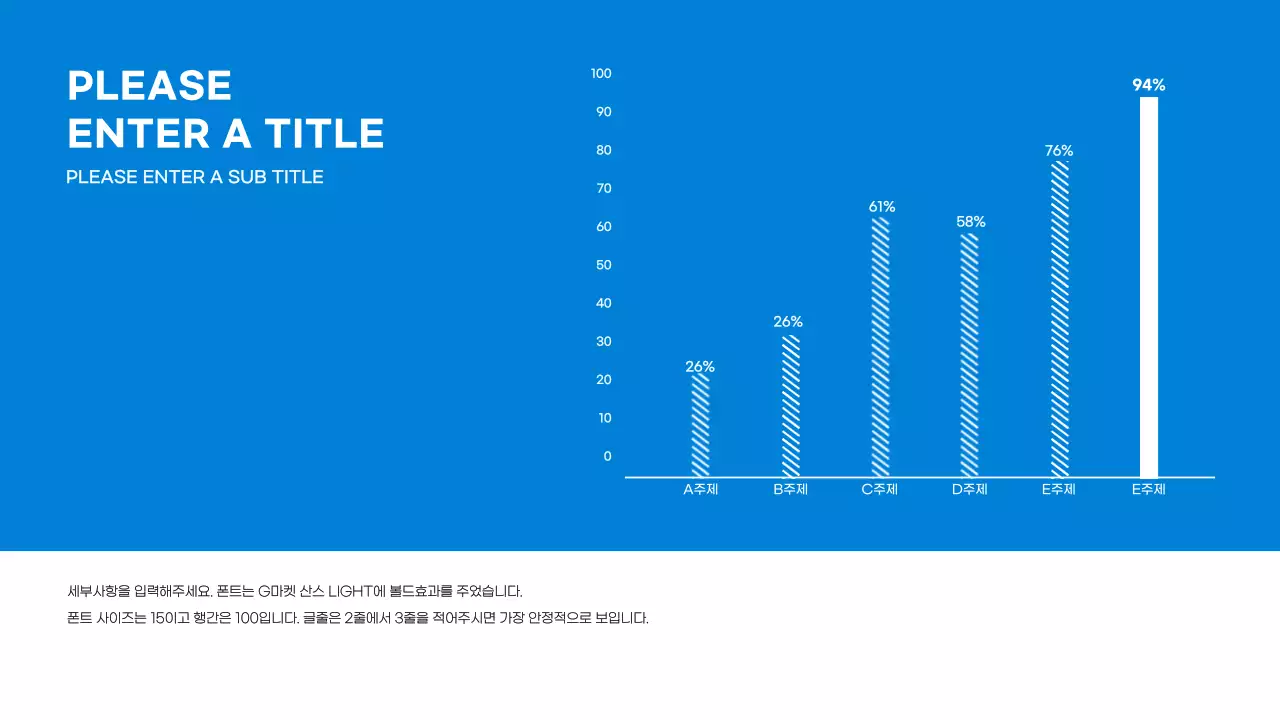 PLEASE
ENTER A TITLE
PLEASE ENTER A SUB TITLE

100
90
80
70
60
50
40
30
20
10
0

26%
26%
61%
58%
76%
94%

A주제
B주제
C주제
D주제
E주제
E주제

세부사항을 입력해주세요. 폰트는 G마켓 산스 LIGHT에 볼드효과를 주었습니다.
폰트 사이즈는 15이고 행간은 100입니다. 글줄은 2줄에서 3줄을 적어주시면 가장 안정적으로 보입니다.